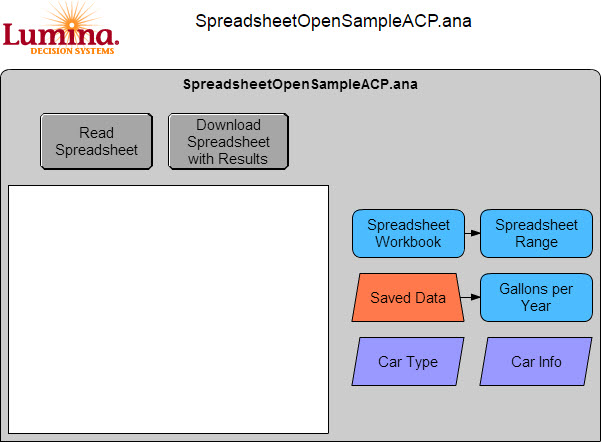 Lumina.
DECISION SYSTEMS

SpreadsheetOpenSampleACP.ana

SpreadsheetOpenSampleACP.ana

Read Spreadsheet

Download Spreadsheet with Results

Spreadsheet Workbook

Spreadsheet Range

Saved Data

Gallons per Year

Car Type

Car Info